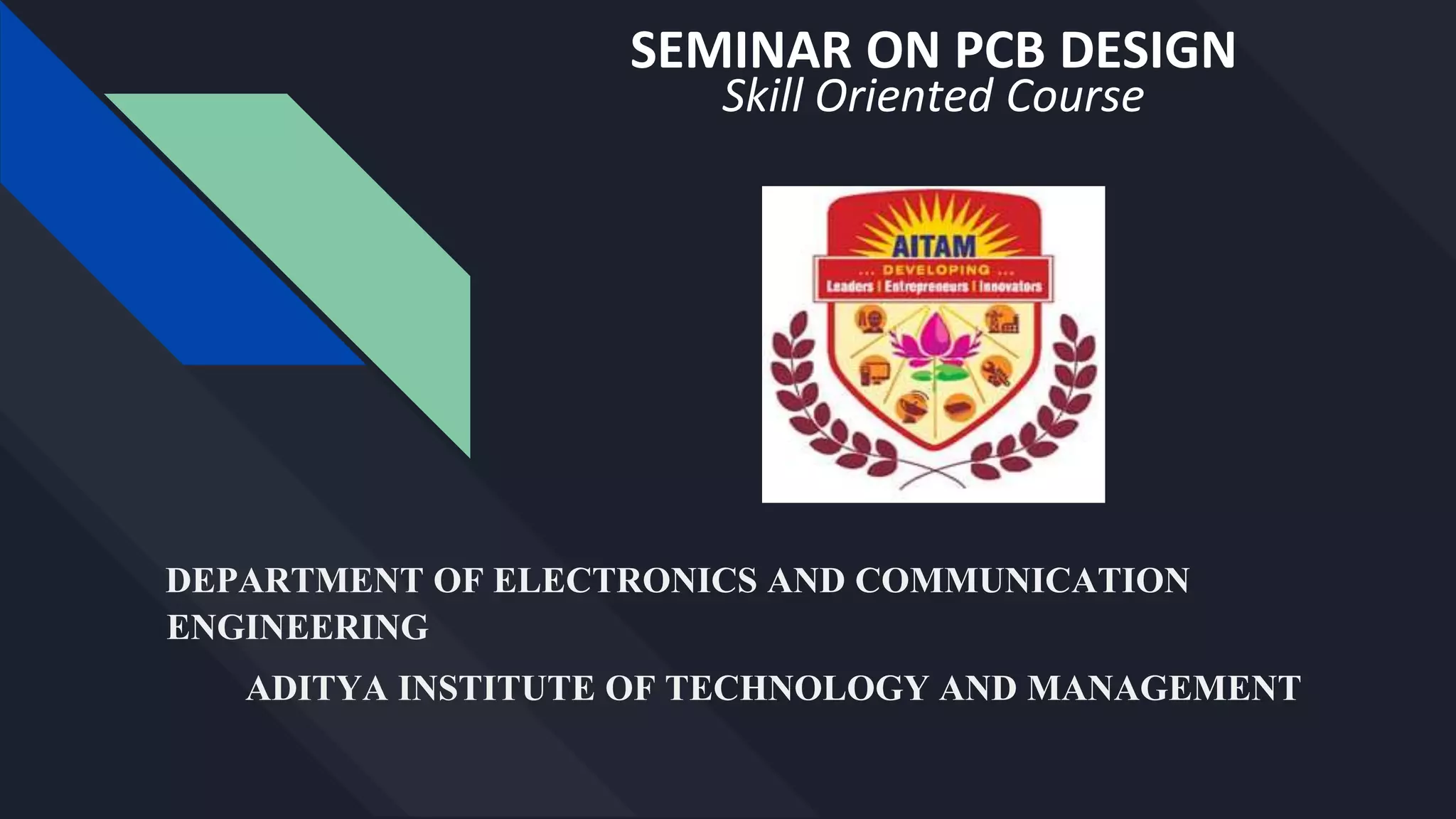 SEMINAR ON PCB DESIGN
Skill Oriented Course

AITAM
... DEVELOPING ...
Leaders | Entrepreneurs | Innovators

DEPARTMENT OF ELECTRONICS AND COMMUNICATION ENGINEERING

ADITYA INSTITUTE OF TECHNOLOGY AND MANAGEMENT